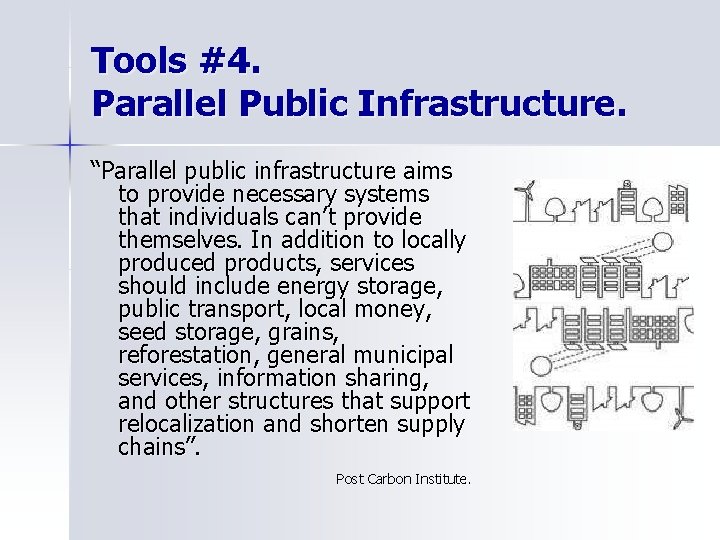 Tools #4.
Parallel Public Infrastructure.

“Parallel public infrastructure aims to provide necessary systems that individuals can’t provide themselves. In addition to locally produced products, services should include energy storage, public transport, local money, seed storage, grains, reforestation, general municipal services, information sharing, and other structures that support relocalization and shorten supply chains”.

Post Carbon Institute.